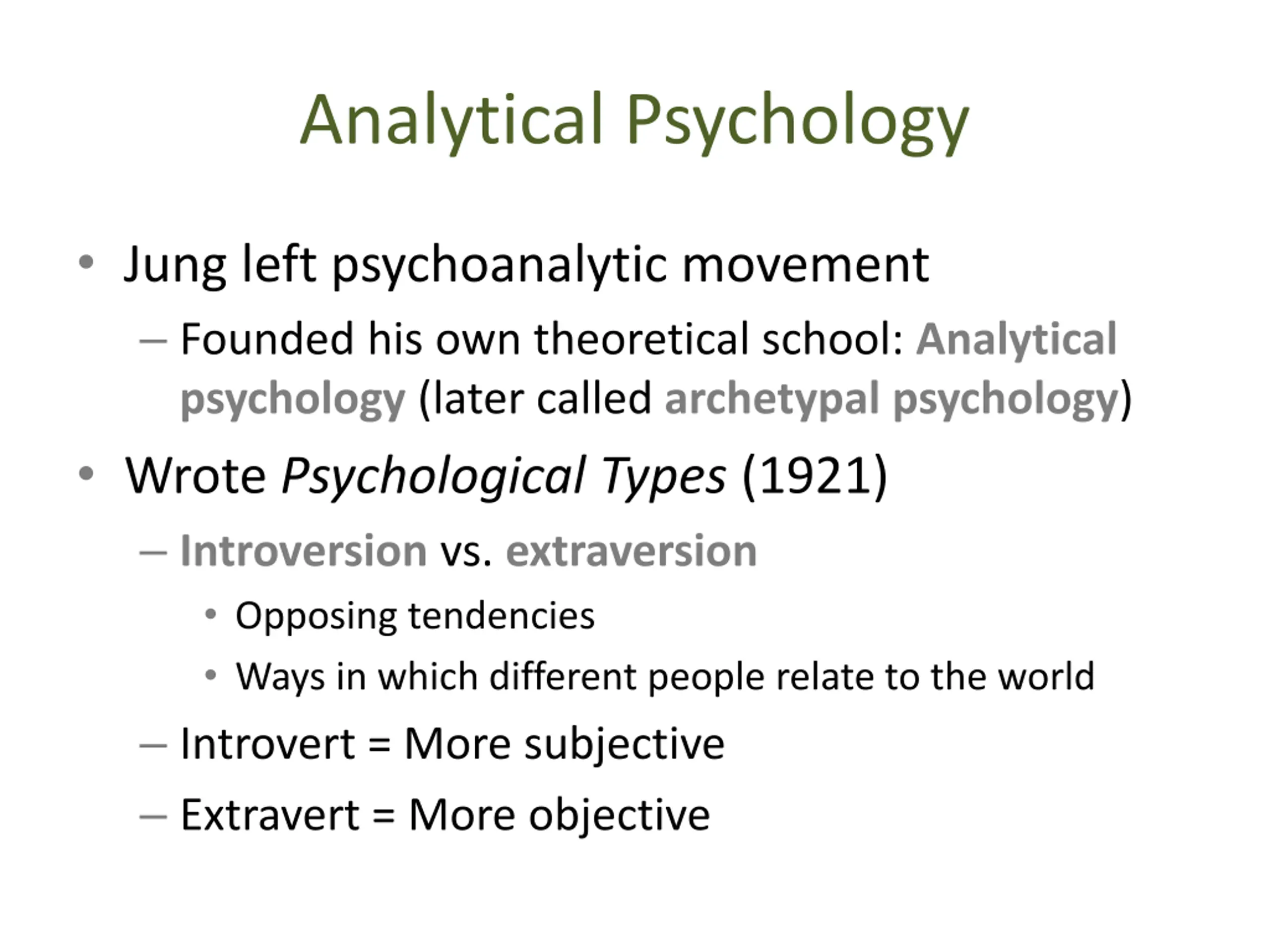 Analytical Psychology

• Jung left psychoanalytic movement
– Founded his own theoretical school: Analytical psychology (later called archetypal psychology)

• Wrote Psychological Types (1921)
– Introversion vs. extraversion
• Opposing tendencies
• Ways in which different people relate to the world
– Introvert = More subjective
– Extravert = More objective